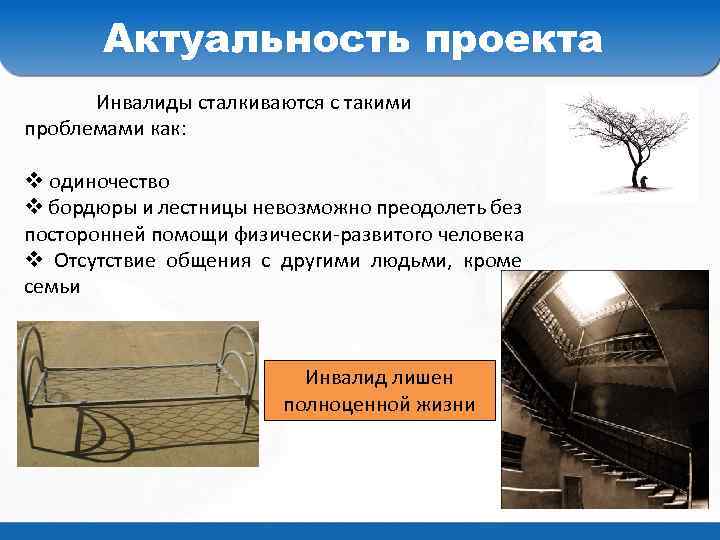 Актуальность проекта

Инвалиды сталкиваются с такими проблемами как:

❖ одиночество
❖ бордюры и лестницы невозможно преодолеть без посторонней помощи физически-развитого человека
❖ Отсутствие общения с другими людьми, кроме семьи

Инвалид лишен полноценной жизни